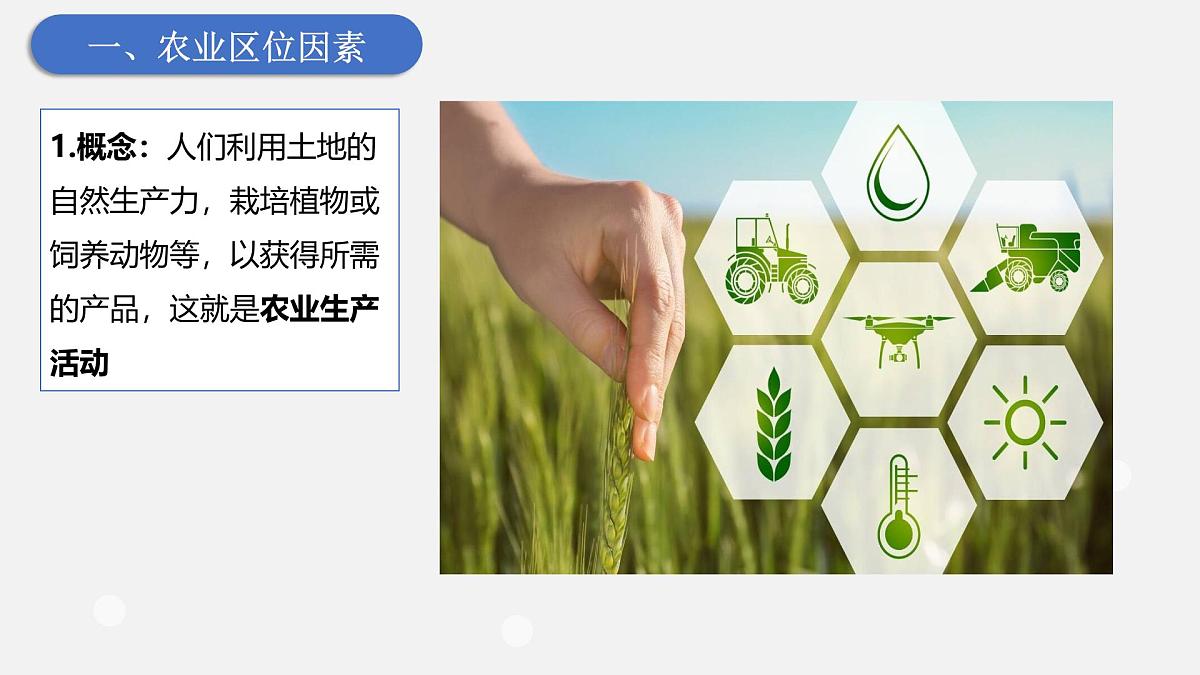 一、农业区位因素

1.概念：人们利用土地的自然生产力，栽培植物或饲养动物等，以获得所需的产品，这就是农业生产活动